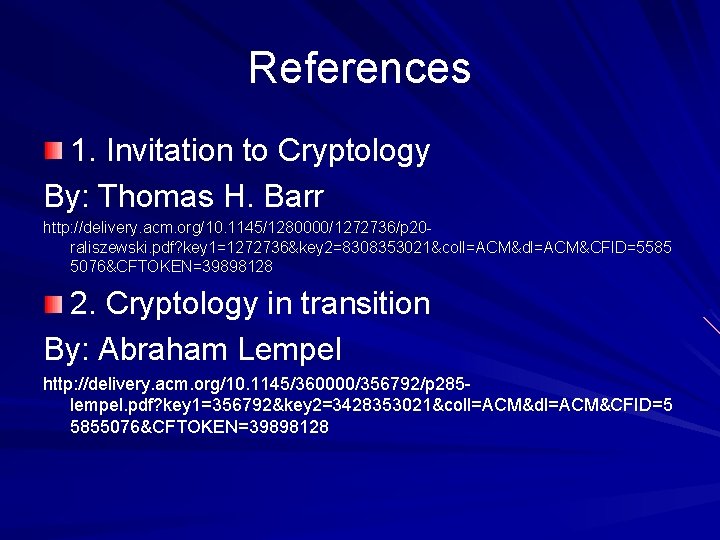 References

1. Invitation to Cryptology

By: Thomas H. Barr

http://delivery.acm.org/10.1145/1280000/1272736/p20-raliszewski.pdf?key1=1272736&key2=8308353021&coll=ACM&dl=ACM&CFID=55855076&CFTOKEN=39898128

2. Cryptology in transition

By: Abraham Lempel

http://delivery.acm.org/10.1145/360000/356792/p285-lempel.pdf?key1=356792&key2=3428353021&coll=ACM&dl=ACM&CFID=55855076&CFTOKEN=39898128